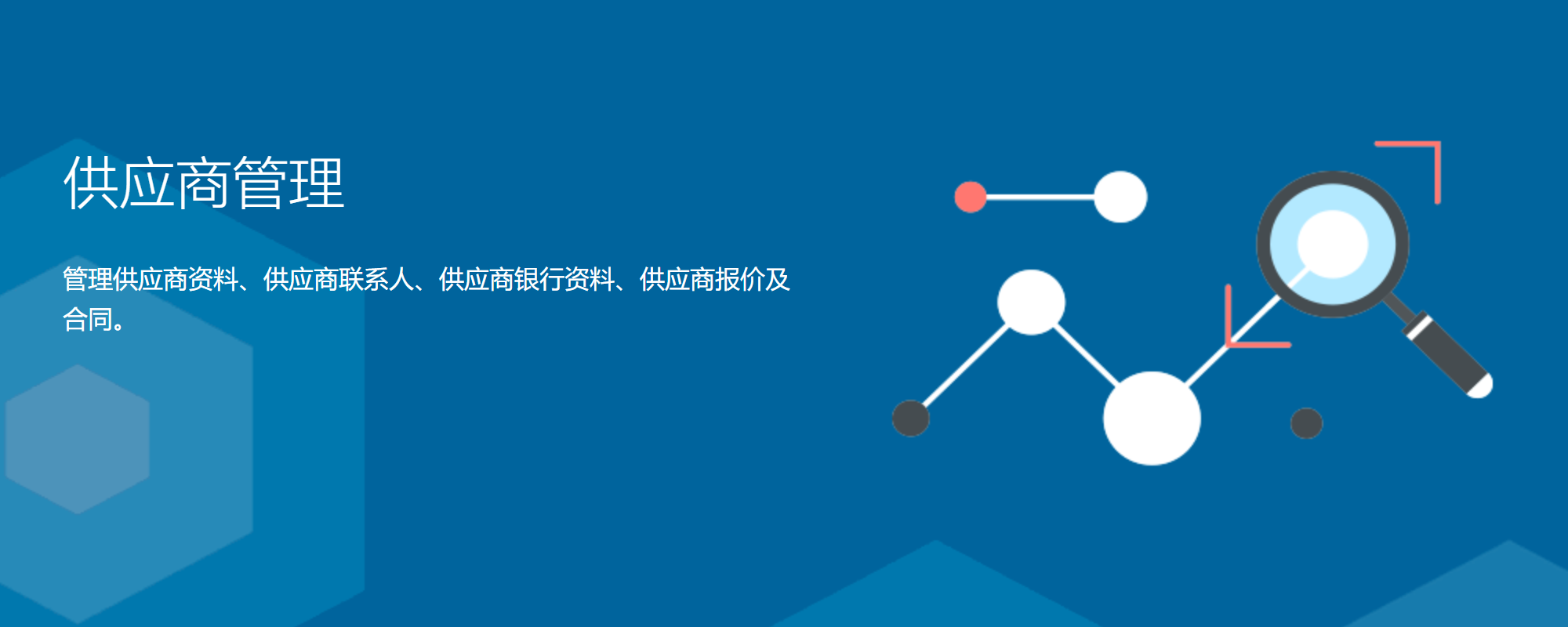 供应商管理

管理供应商资料、供应商联系人、供应商银行资料、供应商报价及合同。